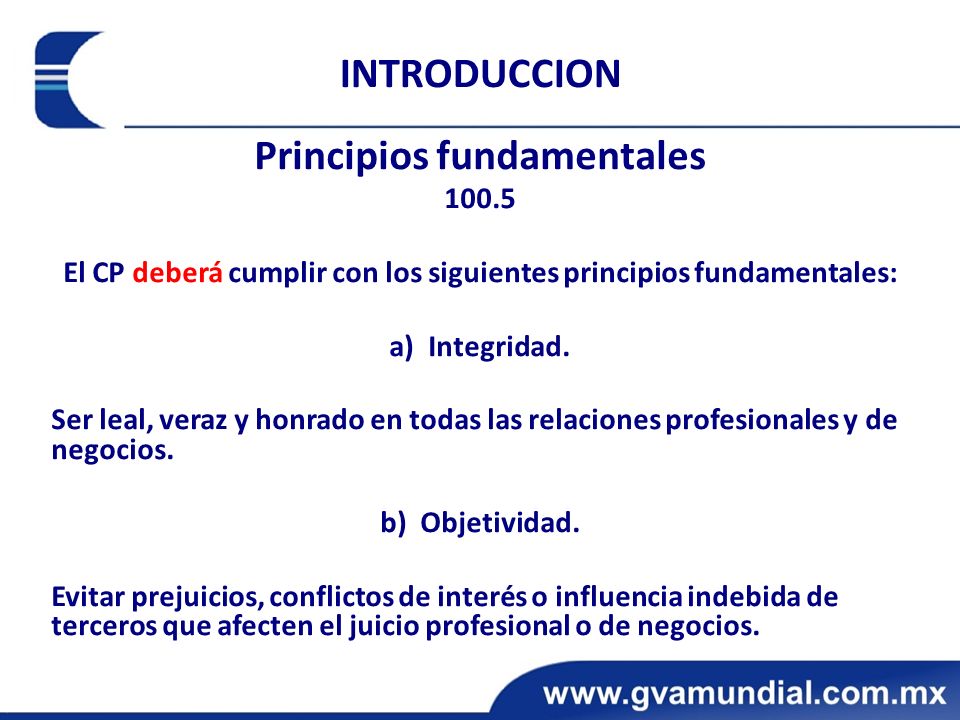 INTRODUCCION

Principios fundamentales
100.5

El CP deberá cumplir con los siguientes principios fundamentales:

a) Integridad.

Ser leal, veraz y honrado en todas las relaciones profesionales y de negocios.

b) Objetividad.

Evitar prejuicios, conflictos de interés o influencia indebida de terceros que afecten el juicio profesional o de negocios.

www.gvamundial.com.mx